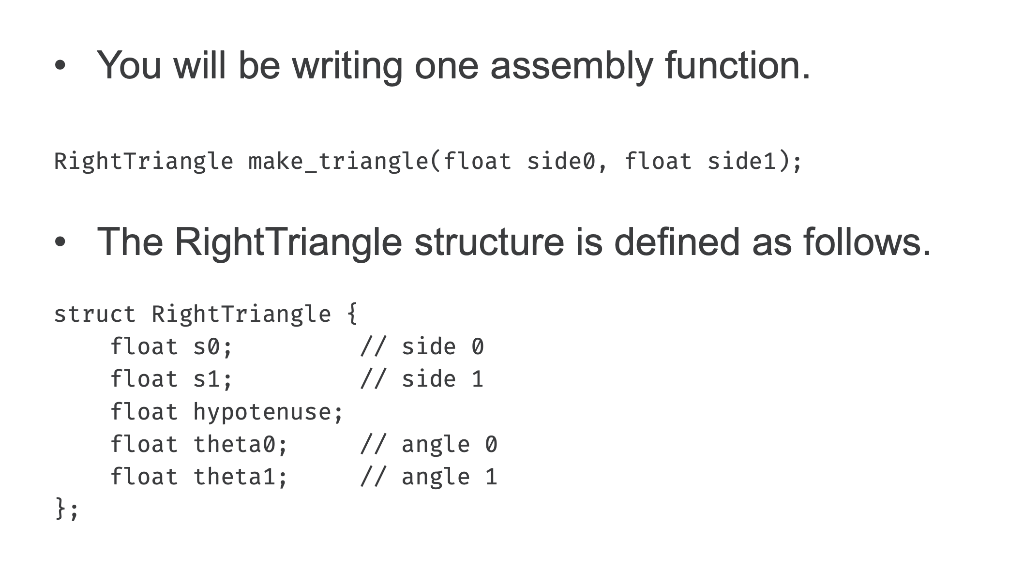 • You will be writing one assembly function.

RightTriangle make_triangle(float side0, float side1);

• The RightTriangle structure is defined as follows.

struct RightTriangle {
    float s0;         // side 0
    float s1;         // side 1
    float hypotenuse;
    float theta0;     // angle 0
    float theta1;     // angle 1
};